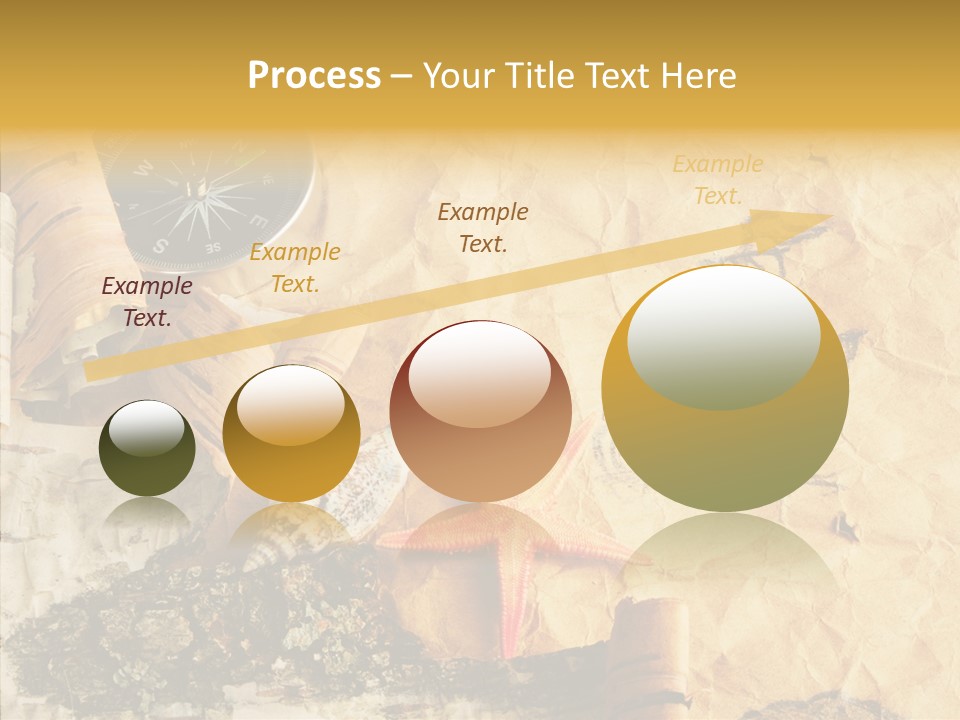 Process – Your Title Text Here

Example Text.

Example Text.

Example Text.

Example Text.